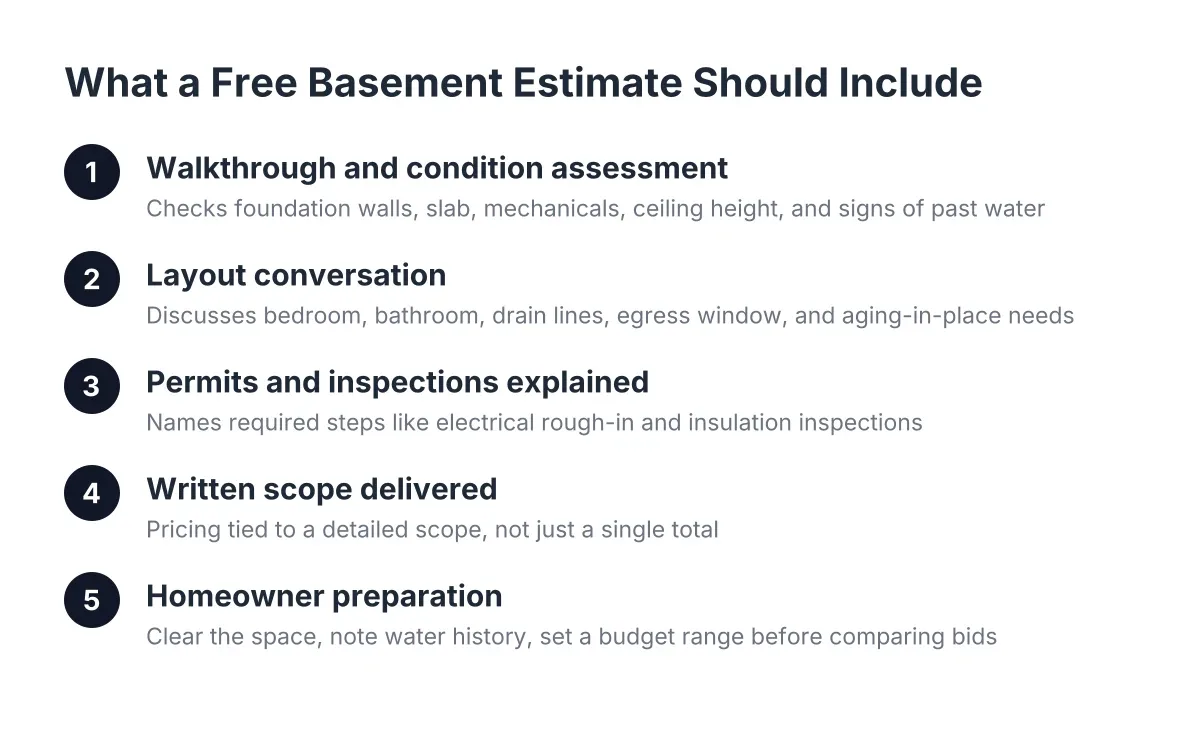 What a Free Basement Estimate Should Include

1
Walkthrough and condition assessment
Checks foundation walls, slab, mechanicals, ceiling height, and signs of past water

2
Layout conversation
Discusses bedroom, bathroom, drain lines, egress window, and aging-in-place needs

3
Permits and inspections explained
Names required steps like electrical rough-in and insulation inspections

4
Written scope delivered
Pricing tied to a detailed scope, not just a single total

5
Homeowner preparation
Clear the space, note water history, set a budget range before comparing bids